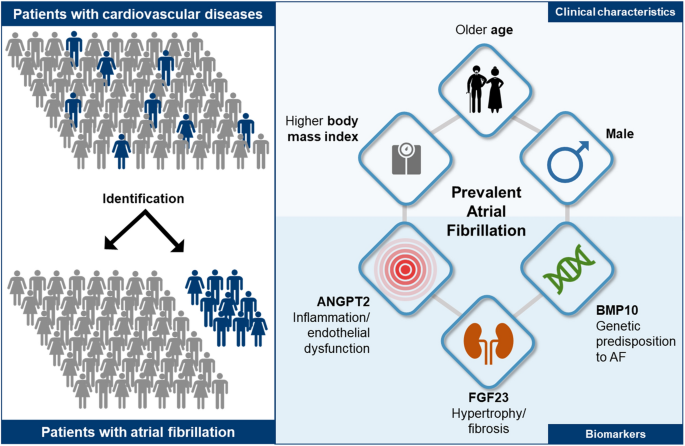 Patients with cardiovascular diseases

Identification

Patients with atrial fibrillation

Clinical characteristics

Older age

Higher body mass index

Male

Prevalent Atrial Fibrillation

ANGPT2
Inflammation/ endothelial dysfunction

BMP10
Genetic predisposition to AF

FGF23
Hypertrophy/ fibrosis

Biomarkers